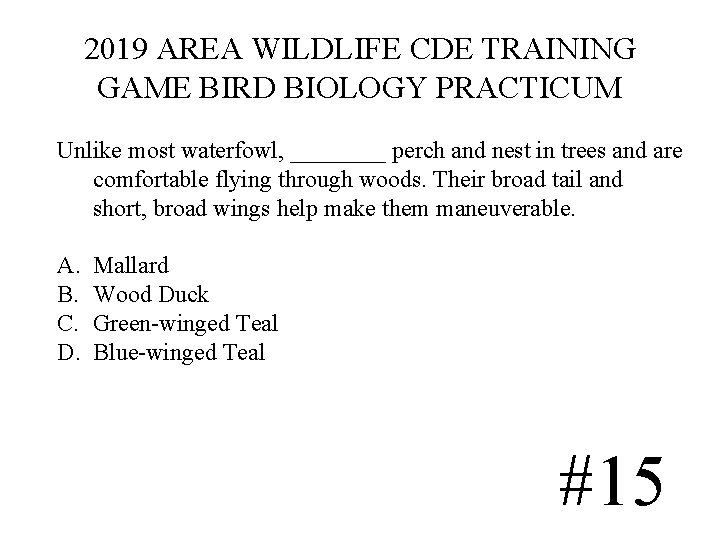 2019 AREA WILDLIFE CDE TRAINING
GAME BIRD BIOLOGY PRACTICUM

Unlike most waterfowl, ____ perch and nest in trees and are comfortable flying through woods. Their broad tail and short, broad wings help make them maneuverable.

A. Mallard
B. Wood Duck
C. Green-winged Teal
D. Blue-winged Teal

#15